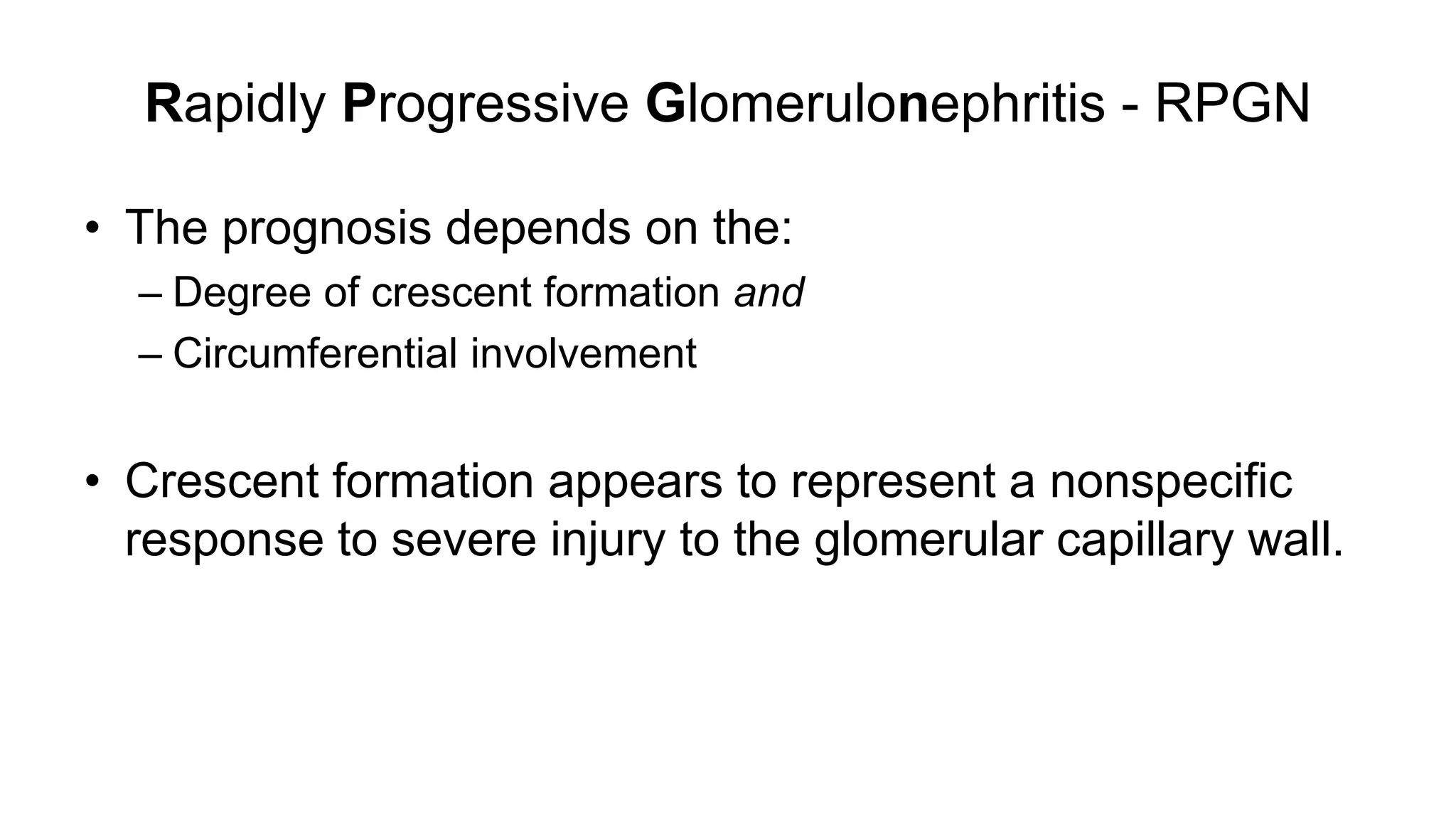 Rapidly Progressive Glomerulonephritis - RPGN

• The prognosis depends on the:
– Degree of crescent formation and
– Circumferential involvement

• Crescent formation appears to represent a nonspecific response to severe injury to the glomerular capillary wall.